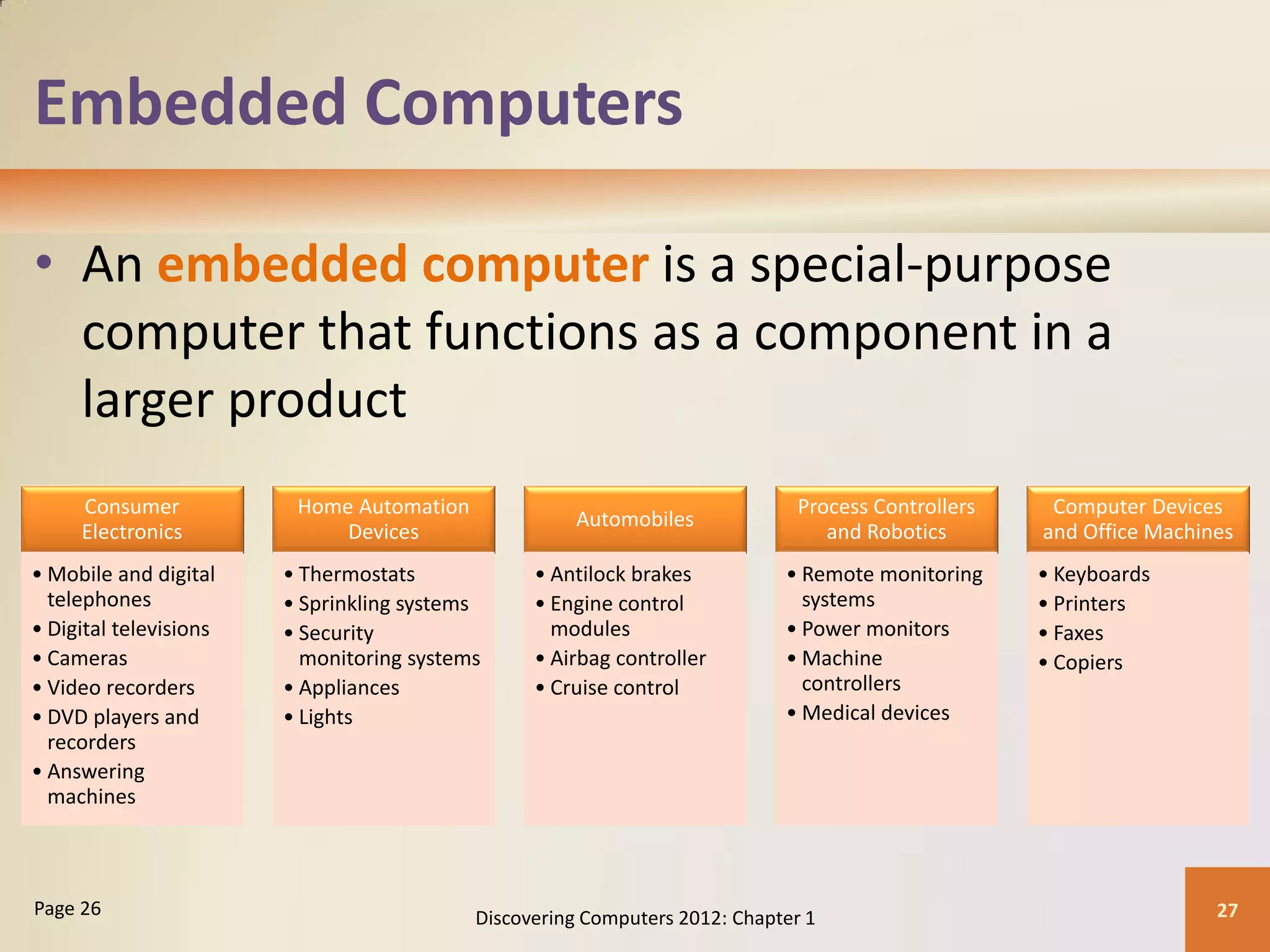 Embedded Computers

• An embedded computer is a special-purpose computer that functions as a component in a larger product

Consumer Electronics
• Mobile and digital telephones
• Digital televisions
• Cameras
• Video recorders
• DVD players and recorders
• Answering machines

Home Automation Devices
• Thermostats
• Sprinkling systems
• Security monitoring systems
• Appliances
• Lights

Automobiles
• Antilock brakes
• Engine control modules
• Airbag controller
• Cruise control

Process Controllers and Robotics
• Remote monitoring systems
• Power monitors
• Machine controllers
• Medical devices

Computer Devices and Office Machines
• Keyboards
• Printers
• Faxes
• Copiers

Page 26

Discovering Computers 2012: Chapter 1

27